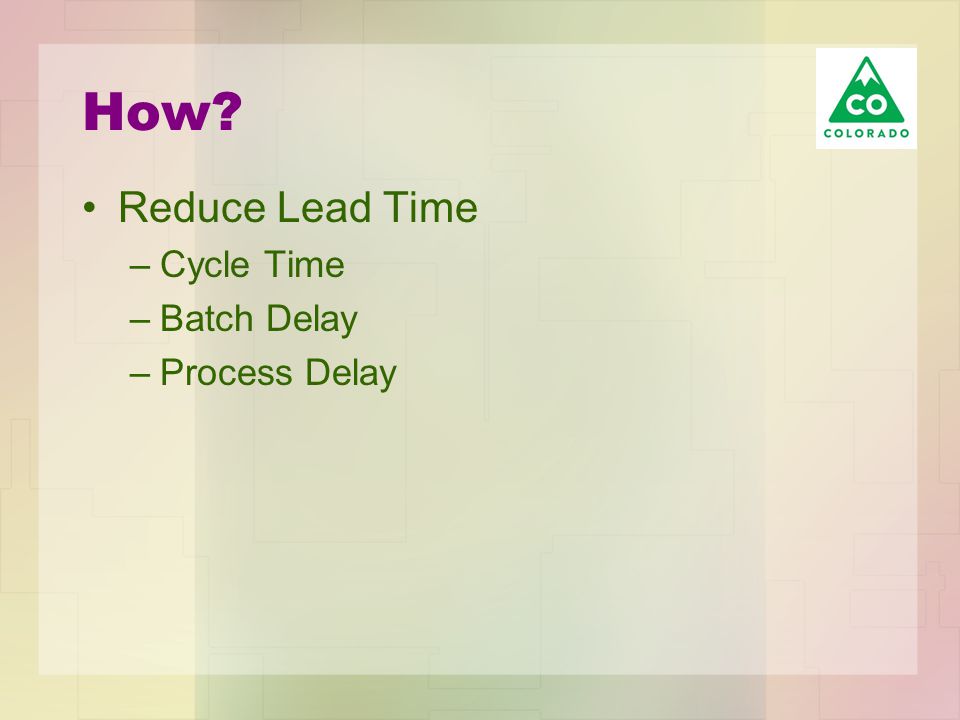 How?

CO
COLORADO

• Reduce Lead Time
– Cycle Time
– Batch Delay
– Process Delay